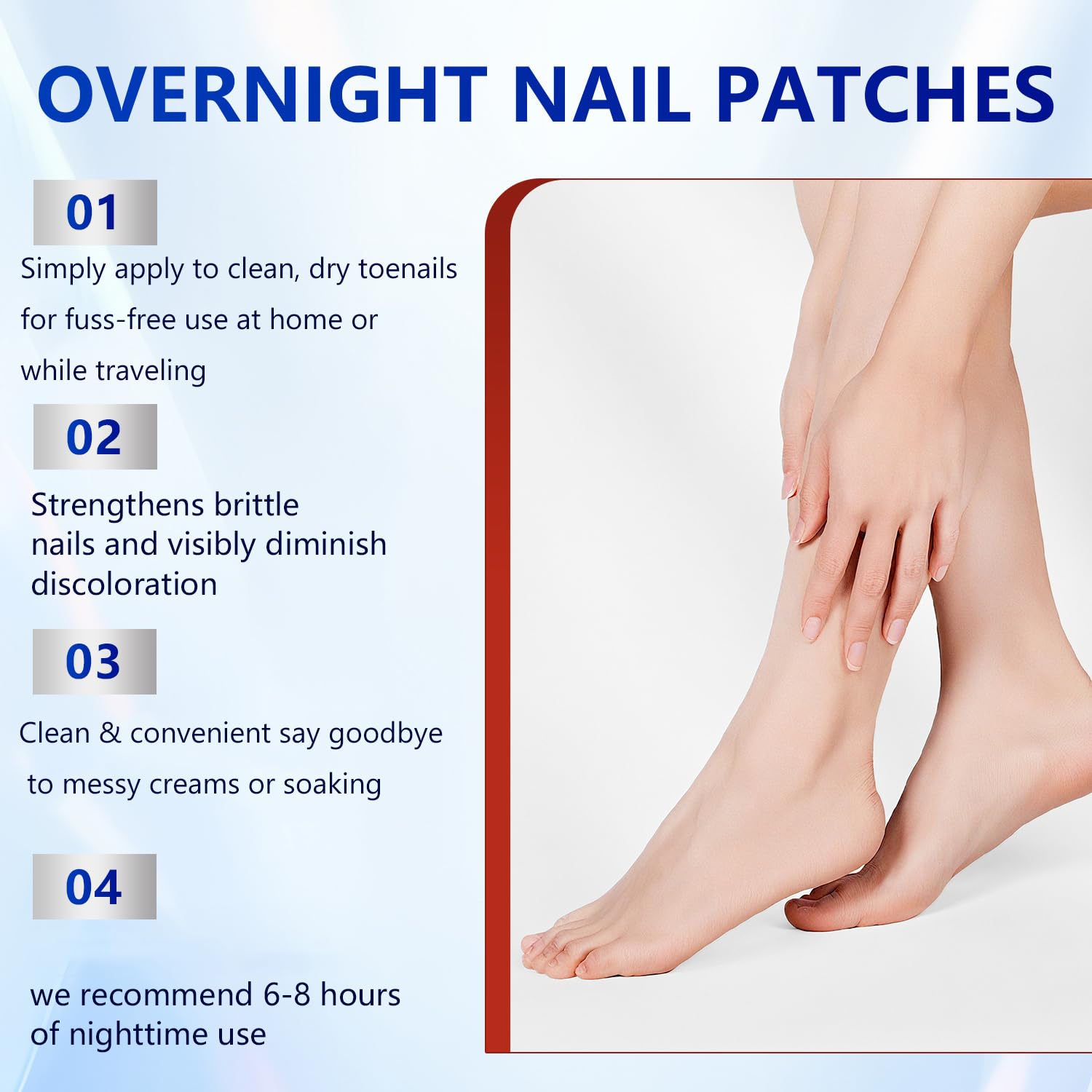 OVERNIGHT NAIL PATCHES

01

Simply apply to clean, dry toenails for fuss-free use at home or while traveling

02

Strengthens brittle nails and visibly diminish discoloration

03

Clean & convenient say goodbye to messy creams or soaking

04

we recommend 6-8 hours of nighttime use